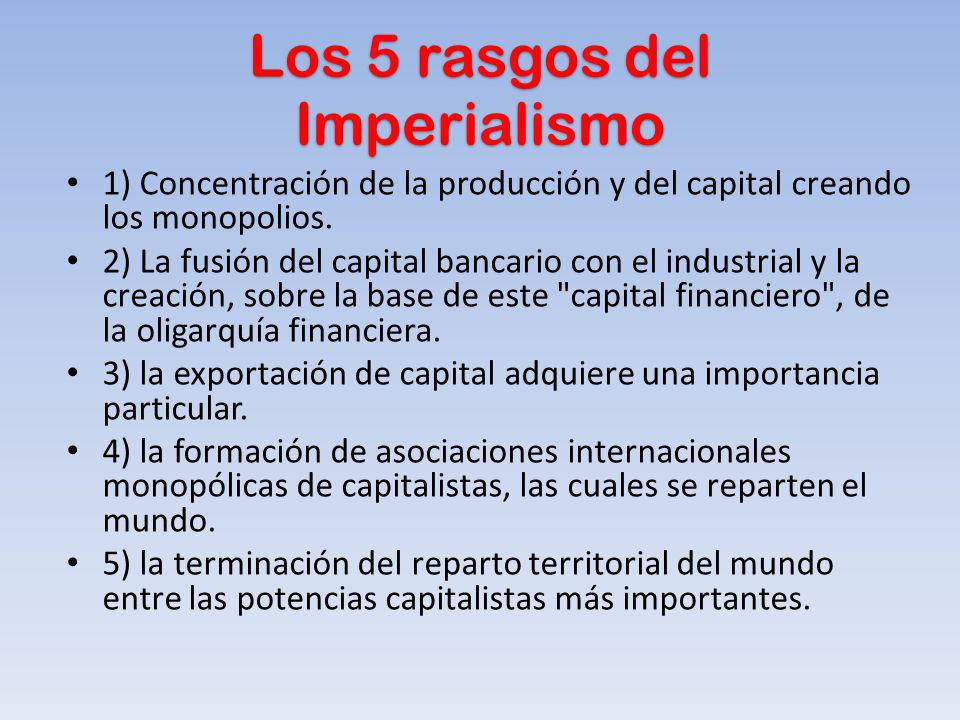 Los 5 rasgos del Imperialismo

• 1) Concentración de la producción y del capital creando los monopolios.
• 2) La fusión del capital bancario con el industrial y la creación, sobre la base de este "capital financiero", de la oligarquía financiera.
• 3) la exportación de capital adquiere una importancia particular.
• 4) la formación de asociaciones internacionales monopólicas de capitalistas, las cuales se reparten el mundo.
• 5) la terminación del reparto territorial del mundo entre las potencias capitalistas más importantes.